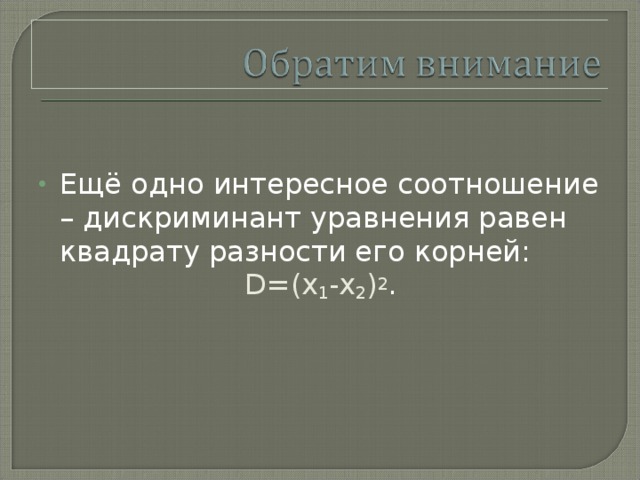 Обратим внимание

• Ещё одно интересное соотношение – дискриминант уравнения равен квадрату разности его корней:
$D=(x_1-x_2)^2$.